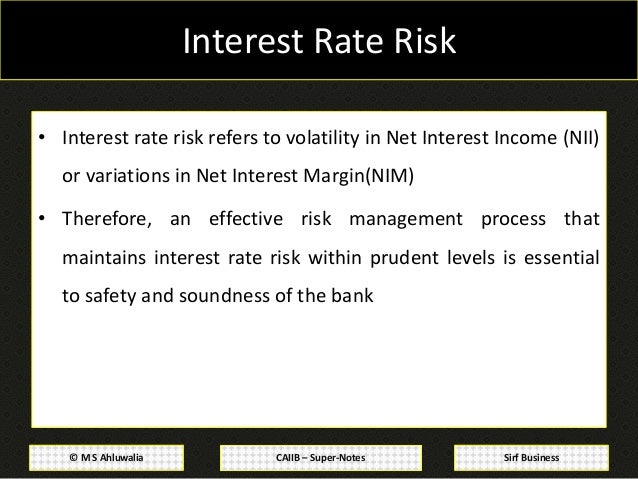 Interest Rate Risk

• Interest rate risk refers to volatility in Net Interest Income (NII) or variations in Net Interest Margin(NIM)

• Therefore, an effective risk management process that maintains interest rate risk within prudent levels is essential to safety and soundness of the bank

© MS Ahluwalia

CAIIB – Super-Notes

Sirf Business